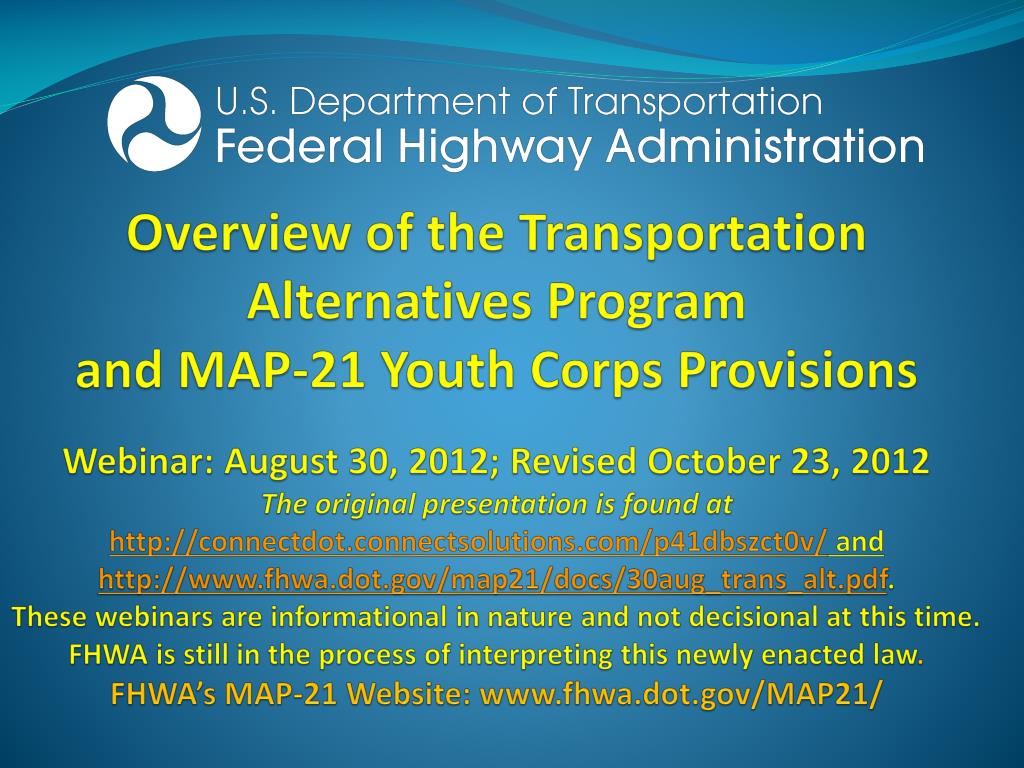 U.S. Department of Transportation
Federal Highway Administration

Overview of the Transportation Alternatives Program and MAP-21 Youth Corps Provisions

Webinar: August 30, 2012; Revised October 23, 2012
The original presentation is found at http://connectdot.connectsolutions.com/p41dbszct0v/ and http://www.fhwa.dot.gov/map21/docs/30aug_trans_alt.pdf.
These webinars are informational in nature and not decisional at this time.
FHWA is still in the process of interpreting this newly enacted law.
FHWA's MAP-21 Website: www.fhwa.dot.gov/MAP21/